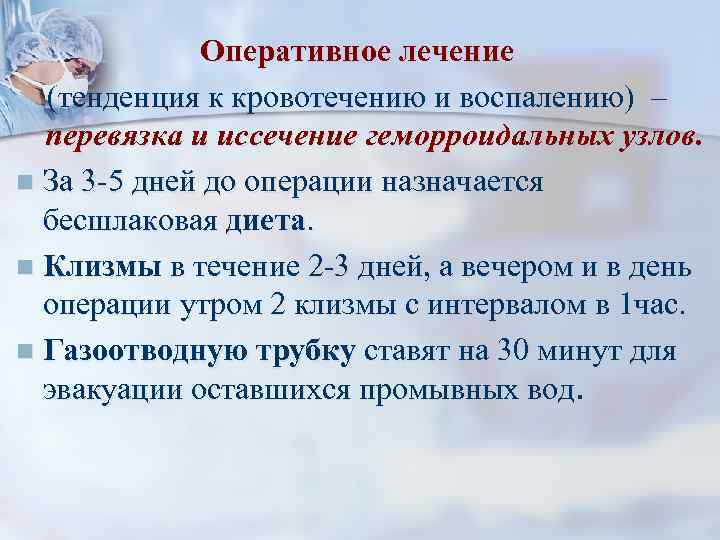 Оперативное лечение

(тенденция к кровотечению и воспалению) – перевязка и иссечение геморроидальных узлов.

За 3-5 дней до операции назначается бесшлаковая диета.

Клизмы в течение 2-3 дней, а вечером и в день операции утром 2 клизмы с интервалом в 1час.

Газоотводную трубку ставят на 30 минут для эвакуации оставшихся промывных вод.